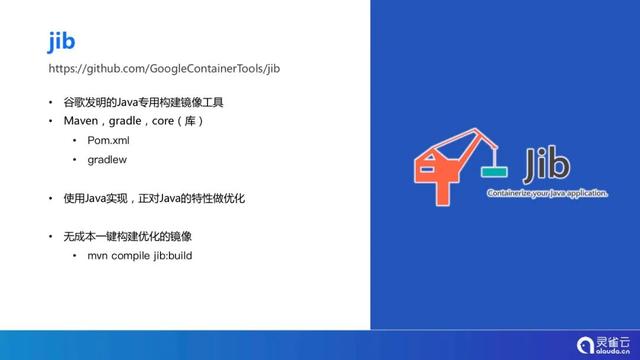 jib

https://github.com/GoogleContainerTools/jib

• 谷歌发明的Java专用构建镜像工具
• Maven，gradle，core（库）
  • Pom.xml
  • gradlew

• 使用Java实现，正对Java的特性做优化

• 无成本一键构建优化的镜像
  • mvn compile jib:build

Jib
Containerize your Java application.

灵雀云
alauda.cn